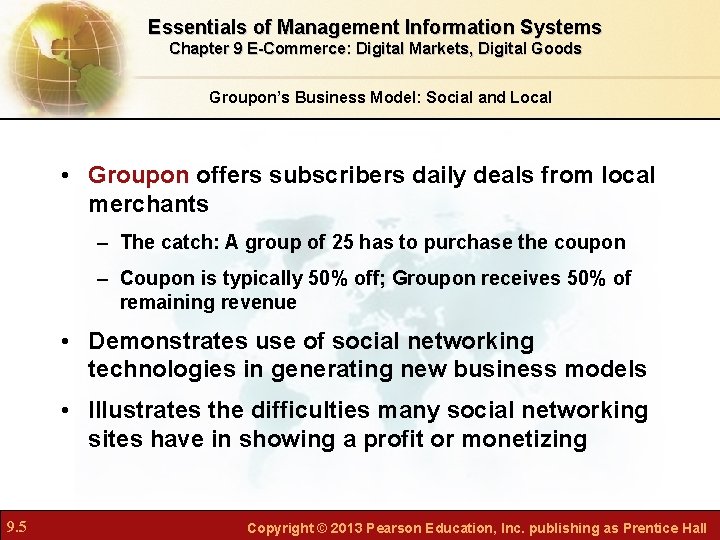 Essentials of Management Information Systems
Chapter 9 E-Commerce: Digital Markets, Digital Goods

Groupon's Business Model: Social and Local

• Groupon offers subscribers daily deals from local merchants
– The catch: A group of 25 has to purchase the coupon
– Coupon is typically 50% off; Groupon receives 50% of remaining revenue
• Demonstrates use of social networking technologies in generating new business models
• Illustrates the difficulties many social networking sites have in showing a profit or monetizing

9.5

Copyright © 2013 Pearson Education, Inc. publishing as Prentice Hall